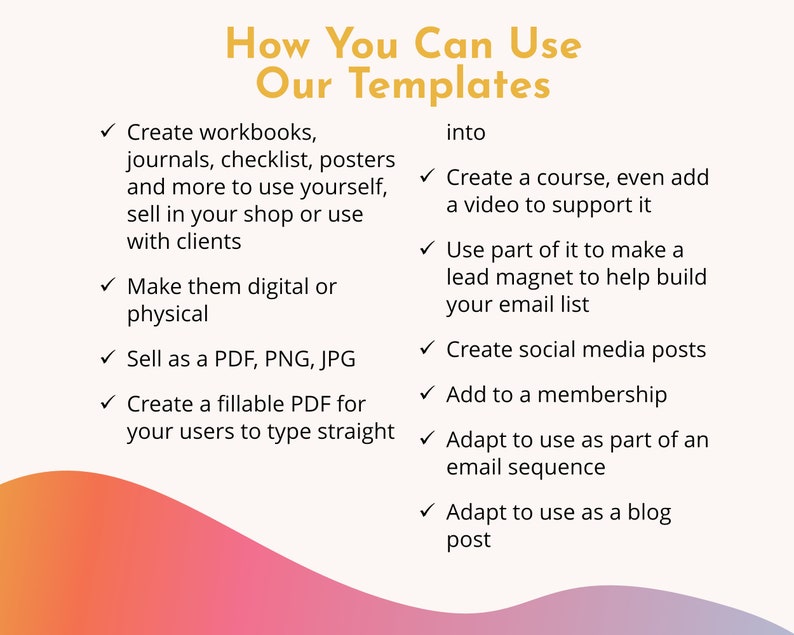 How You Can Use Our Templates

✓ Create workbooks, journals, checklist, posters and more to use yourself, sell in your shop or use with clients

✓ Make them digital or physical

✓ Sell as a PDF, PNG, JPG

✓ Create a fillable PDF for your users to type straight into

✓ Create a course, even add a video to support it

✓ Use part of it to make a lead magnet to help build your email list

✓ Create social media posts

✓ Add to a membership

✓ Adapt to use as part of an email sequence

✓ Adapt to use as a blog post